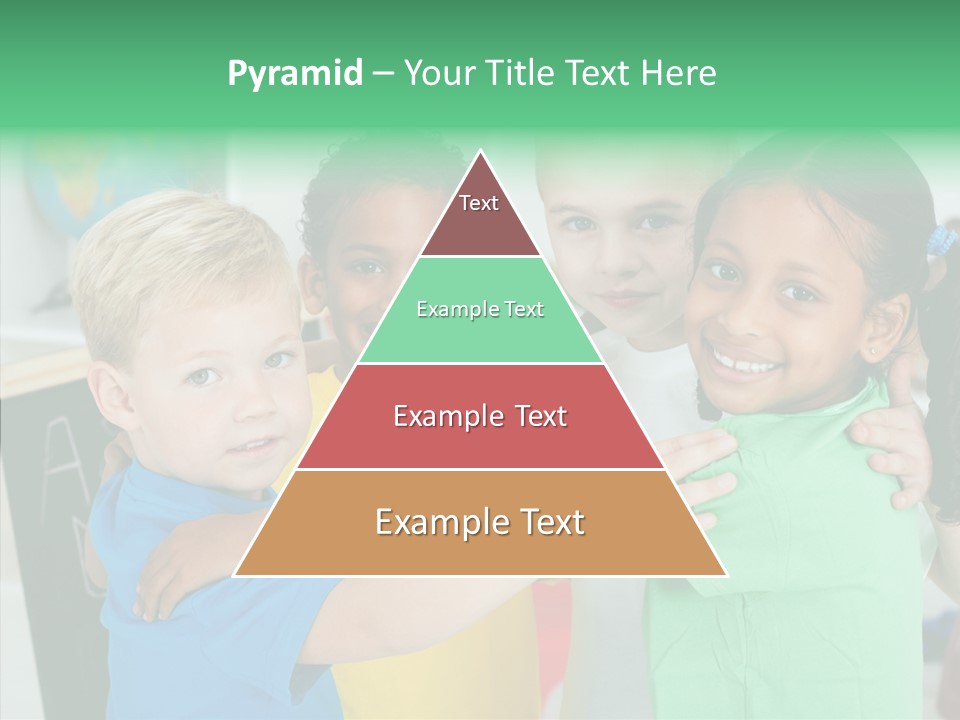 Pyramid – Your Title Text Here

Text

Example Text

Example Text

Example Text